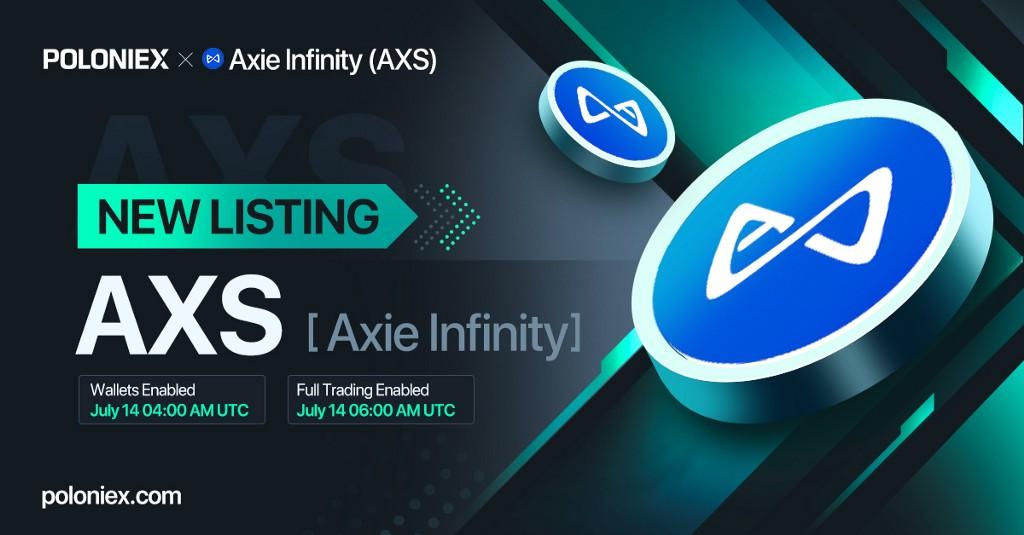 POLONIEX × Axie Infinity (AXS)

AXS

NEW LISTING

AXS [ Axie Infinity ]

Wallets Enabled
July 14 04:00 AM UTC

Full Trading Enabled
July 14 06:00 AM UTC

poloniex.com